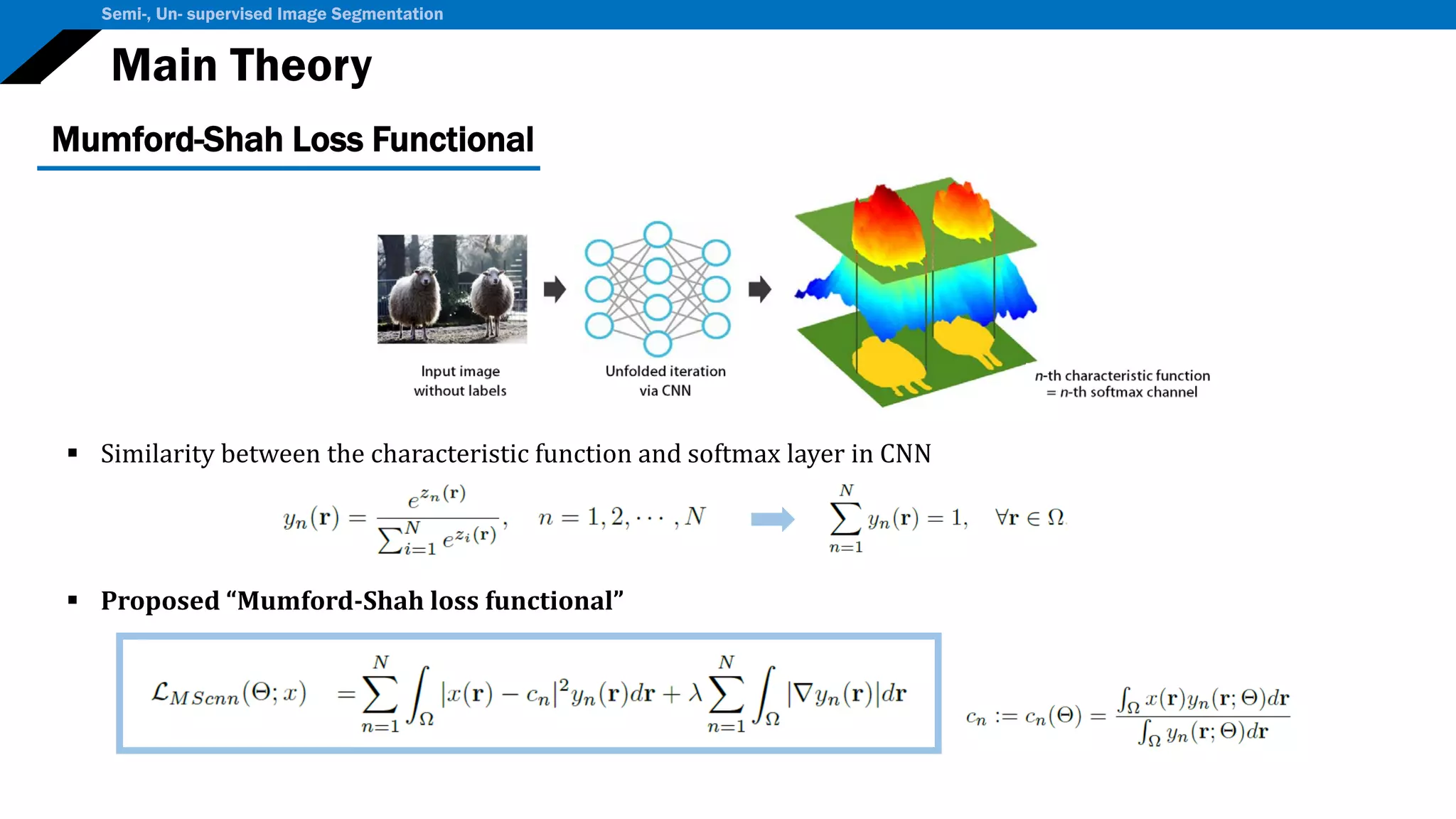 Semi-, Un- supervised Image Segmentation

Main Theory

Mumford-Shah Loss Functional

Input image without labels

Unfolded iteration via CNN

n-th characteristic function = n-th softmax channel

▪ Similarity between the characteristic function and softmax layer in CNN

$y_n(\mathbf{r}) = \frac{e^{z_n(\mathbf{r})}}{\sum_{i=1}^{N} e^{z_i(\mathbf{r})}}, \quad n = 1, 2, \cdots, N$ $\sum_{n=1}^{N} y_n(\mathbf{r}) = 1, \quad \forall \mathbf{r} \in \Omega$

▪ Proposed “Mumford-Shah loss functional”

$\mathcal{L}_{MScnn}(\Theta; x) = \sum_{n=1}^{N} \int_{\Omega} |x(\mathbf{r}) - c_n|^2 y_n(\mathbf{r}) d\mathbf{r} + \lambda \sum_{n=1}^{N} \int_{\Omega} |\nabla y_n(\mathbf{r})| d\mathbf{r}$

$c_n := c_n(\Theta) = \frac{\int_{\Omega} x(\mathbf{r}) y_n(\mathbf{r}; \Theta) d\mathbf{r}}{\int_{\Omega} y_n(\mathbf{r}; \Theta) d\mathbf{r}}$